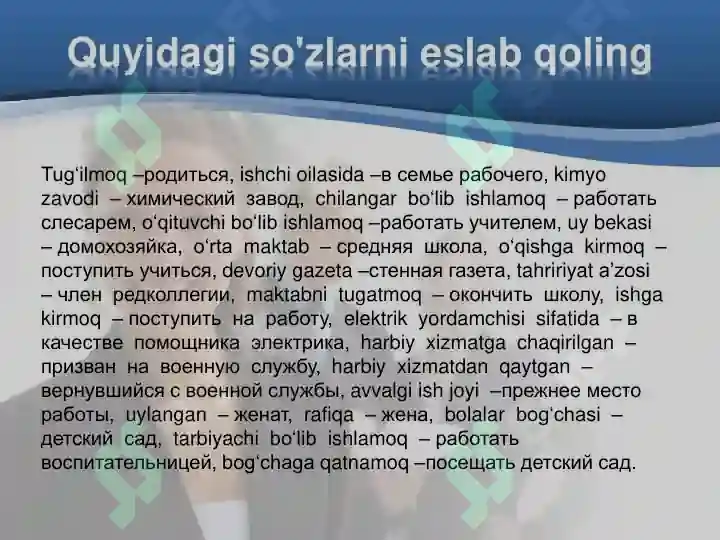 Quyidagi so'zlarni eslab qoling

Tug‘ilmoq –родиться, ishchi oilasida –в семье рабочего, kimyo zavodi – химический завод, chilangar bo‘lib ishlamoq – работать слесарем, o‘qituvchi bo‘lib ishlamoq –работать учителем, uy bekasi – домохозяйка, o‘rta maktab – средняя школа, o‘qishga kirmoq – поступить учиться, devoriy gazeta –стенная газета, tahririyat a’zosi – член редколлегии, maktabni tugatmoq – окончить школу, ishga kirmoq – поступить на работу, elektrik yordamchisi sifatida – в качестве помощника электрика, harbiy xizmatga chaqirilgan – призван на военную службу, harbiy xizmatdan qaytgan – вернувшийся с военной службы, avvalgi ish joyi –прежнее место работы, uylangan – женат, rafiqa – жена, bolalar bog‘chasi – детский сад, tarbiyachi bo‘lib ishlamoq – работать воспитательницей, bog‘chaga qatnamoq –посещать детский сад.